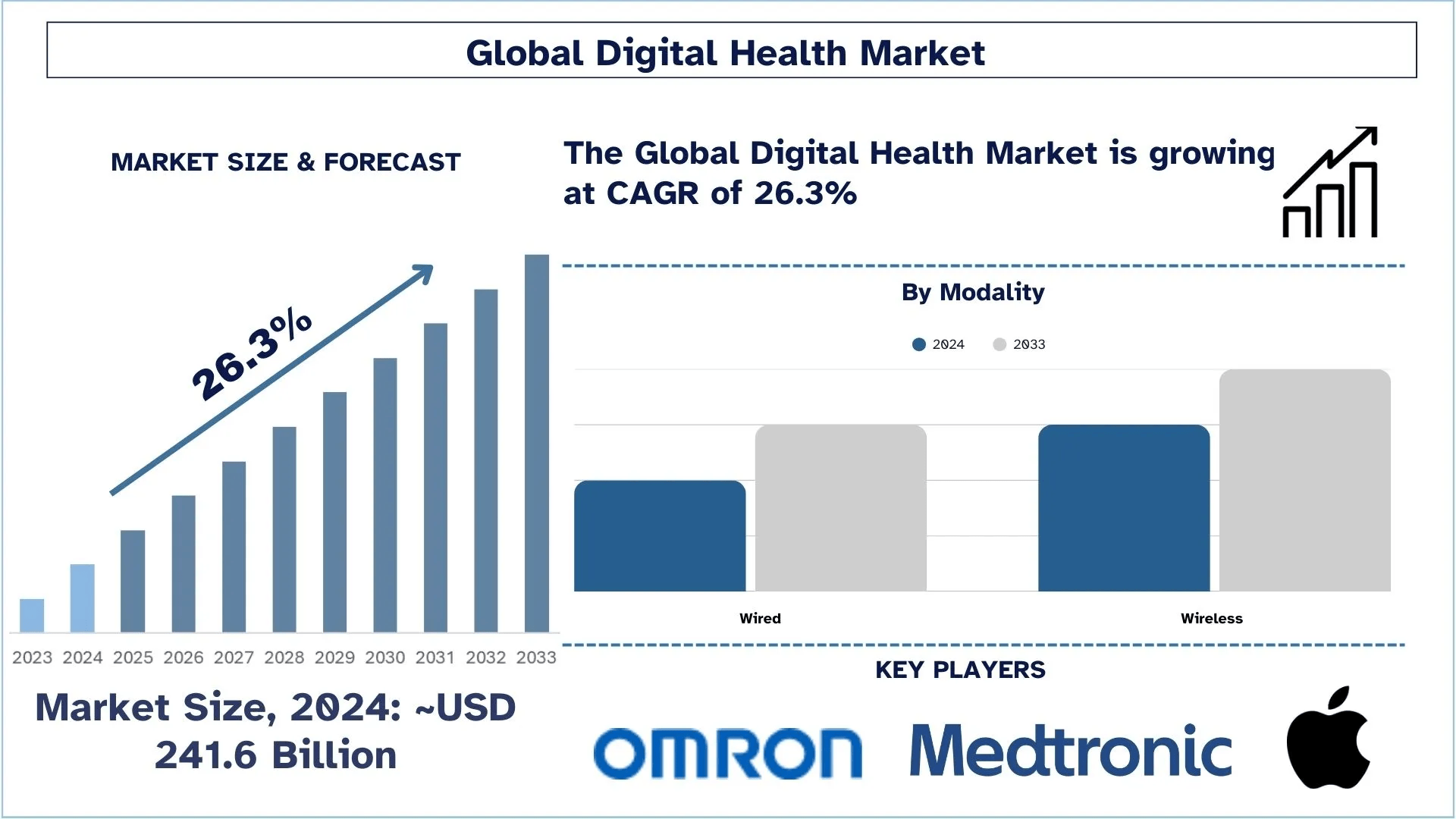 Global Digital Health Market

MARKET SIZE & FORECAST

26.3%

2023 2024 2025 2026 2027 2028 2029 2030 2031 2032 2033

Market Size, 2024: ~USD 241.6 Billion

The Global Digital Health Market is growing at CAGR of 26.3%

By Modality

2024 2033

Wired

Wireless

KEY PLAYERS

OMRON

Medtronic